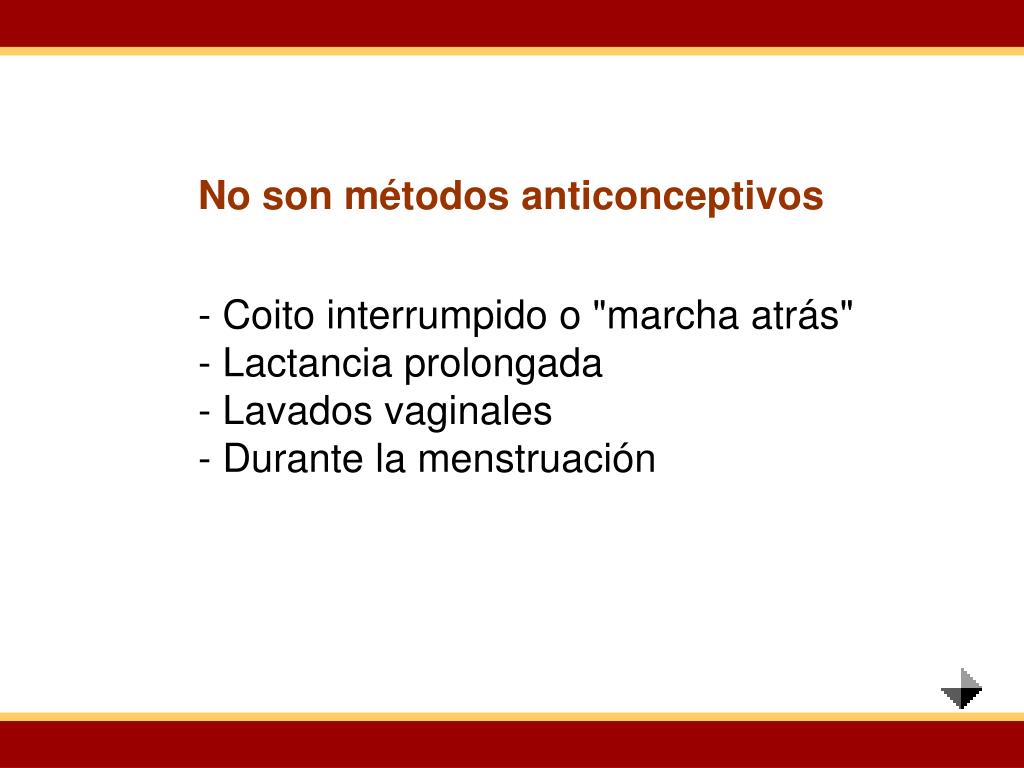 No son métodos anticonceptivos

- Coito interrumpido o "marcha atrás"
- Lactancia prolongada
- Lavados vaginales
- Durante la menstruación